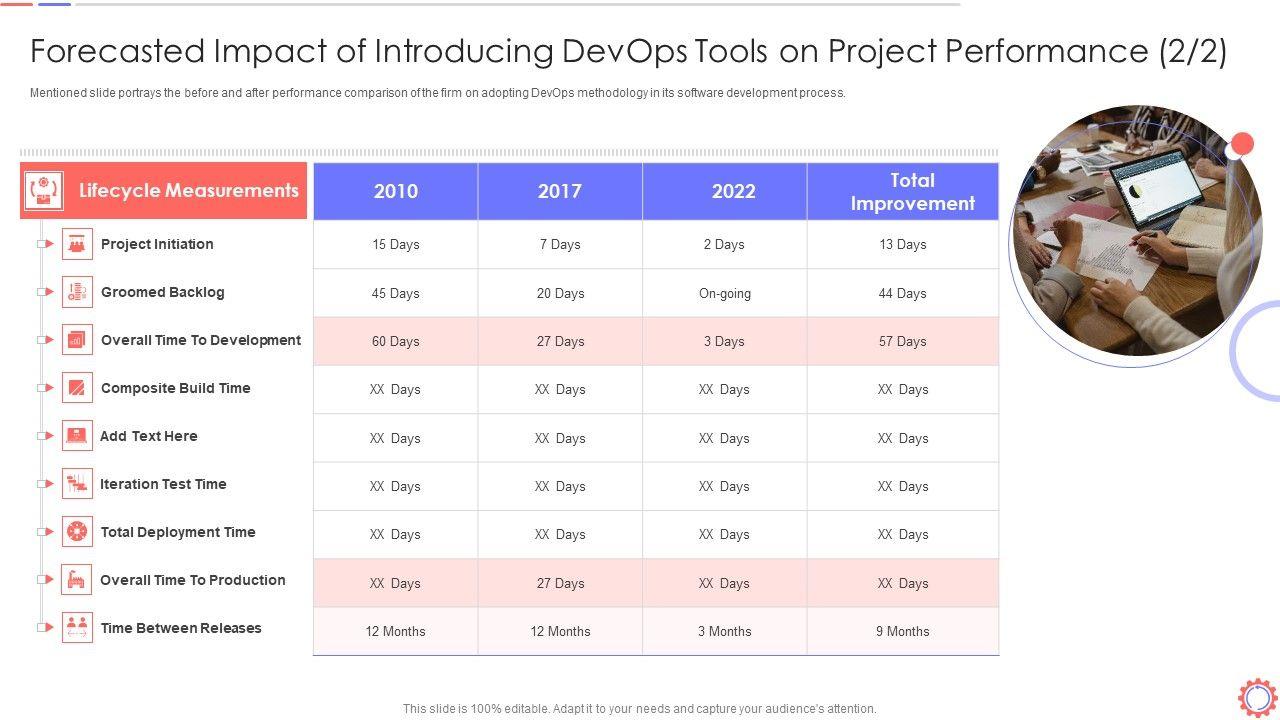 Forecasted Impact of Introducing DevOps Tools on Project Performance (2/2)

Mentioned slide portrays the before and after performance comparison of the firm on adopting DevOps methodology in its software development process.

| Lifecycle Measurements | 2010 | 2017 | 2022 | Total Improvement |
|---|---|---|---|---|
| Project Initiation | 15 Days | 7 Days | 2 Days | 13 Days |
| Groomed Backlog | 45 Days | 20 Days | On-going | 44 Days |
| Overall Time To Development | 60 Days | 27 Days | 3 Days | 57 Days |
| Composite Build Time | XX Days | XX Days | XX Days | XX Days |
| Add Text Here | XX Days | XX Days | XX Days | XX Days |
| Iteration Test Time | XX Days | XX Days | XX Days | XX Days |
| Total Deployment Time | XX Days | XX Days | XX Days | XX Days |
| Overall Time To Production | XX Days | 27 Days | XX Days | XX Days |
| Time Between Releases | 12 Months | 12 Months | 3 Months | 9 Months |

This slide is 100% editable. Adapt it to your needs and capture your audience's attention.